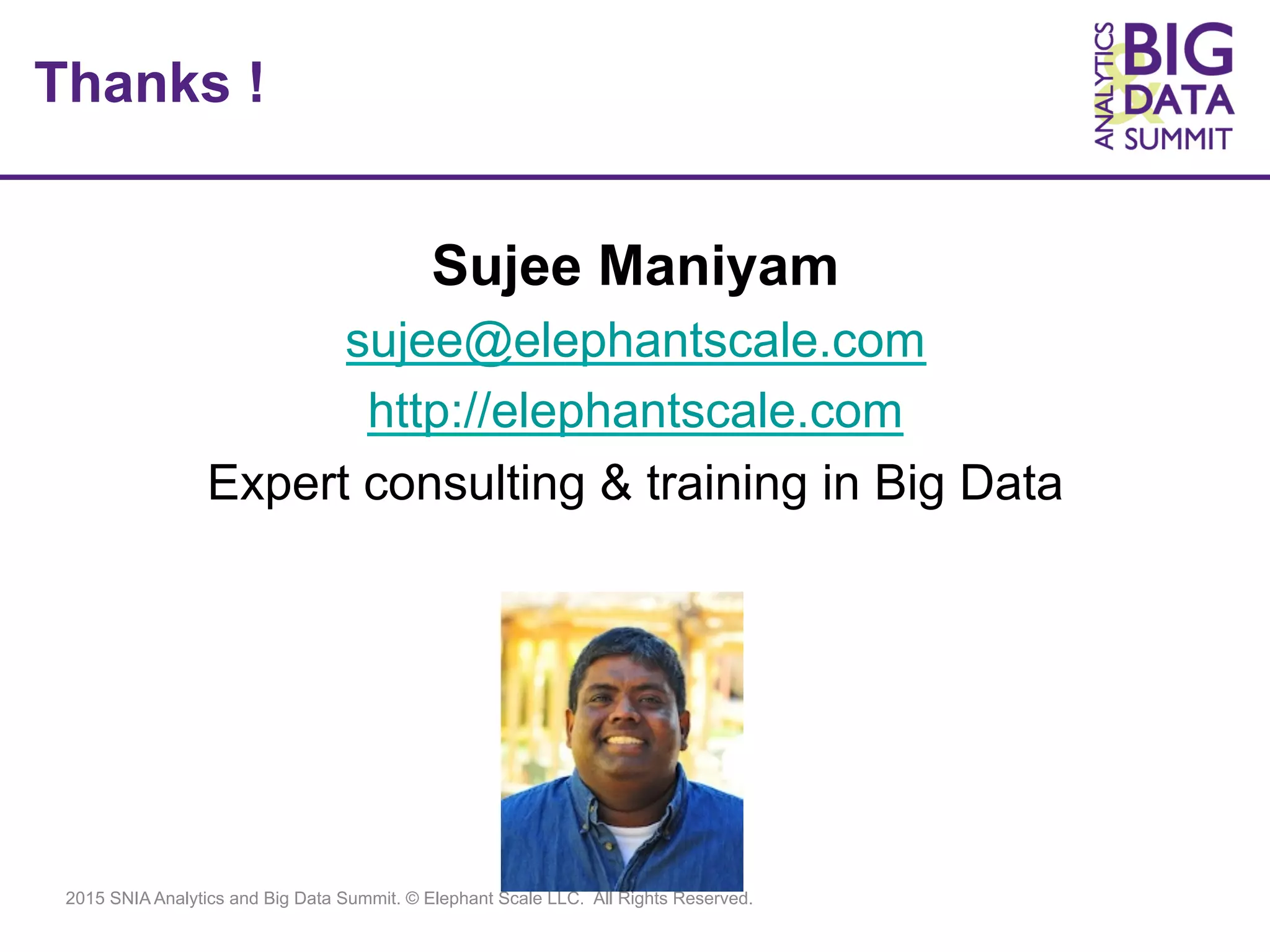 Thanks !

ANALYTICS & BIG DATA SUMMIT

Sujee Maniyam

sujee@elephantscale.com

http://elephantscale.com

Expert consulting & training in Big Data

2015 SNIA Analytics and Big Data Summit. © Elephant Scale LLC. All Rights Reserved.